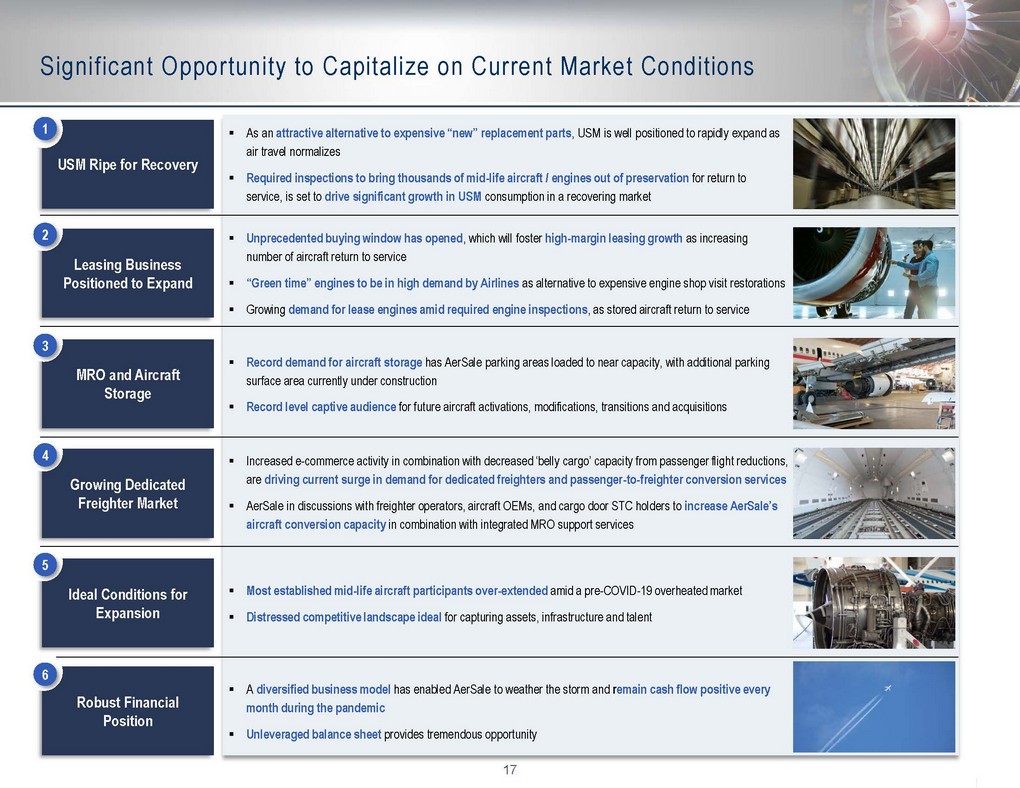 Significant Opportunity to Capitalize on Current Market Conditions

1

USM Ripe for Recovery

▪ As an attractive alternative to expensive "new" replacement parts, USM is well positioned to rapidly expand as air travel normalizes

▪ Required inspections to bring thousands of mid-life aircraft / engines out of preservation for return to service, is set to drive significant growth in USM consumption in a recovering market

2

Leasing Business Positioned to Expand

▪ Unprecedented buying window has opened, which will foster high-margin leasing growth as increasing number of aircraft return to service

▪ "Green time" engines to be in high demand by Airlines as alternative to expensive engine shop visit restorations

▪ Growing demand for lease engines amid required engine inspections, as stored aircraft return to service

3

MRO and Aircraft Storage

▪ Record demand for aircraft storage has AerSale parking areas loaded to near capacity, with additional parking surface area currently under construction

▪ Record level captive audience for future aircraft activations, modifications, transitions and acquisitions

4

Growing Dedicated Freighter Market

▪ Increased e-commerce activity in combination with decreased 'belly cargo' capacity from passenger flight reductions, are driving current surge in demand for dedicated freighters and passenger-to-freighter conversion services

▪ AerSale in discussions with freighter operators, aircraft OEMs, and cargo door STC holders to increase AerSale's aircraft conversion capacity in combination with integrated MRO support services

5

Ideal Conditions for Expansion

▪ Most established mid-life aircraft participants over-extended amid a pre-COVID-19 overheated market

▪ Distressed competitive landscape ideal for capturing assets, infrastructure and talent

6

Robust Financial Position

▪ A diversified business model has enabled AerSale to weather the storm and remain cash flow positive every month during the pandemic

▪ Unleveraged balance sheet provides tremendous opportunity

17